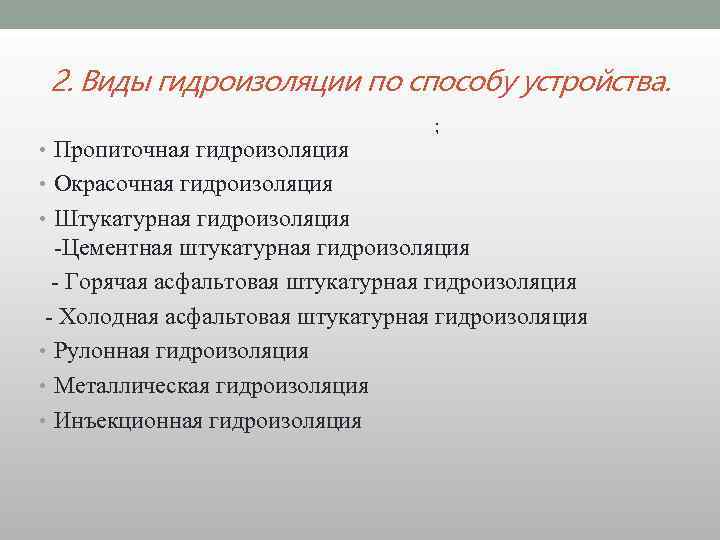 2. Виды гидроизоляции по способу устройства.

;

• Пропиточная гидроизоляция
• Окрасочная гидроизоляция
• Штукатурная гидроизоляция
-Цементная штукатурная гидроизоляция
- Горячая асфальтовая штукатурная гидроизоляция
- Холодная асфальтовая штукатурная гидроизоляция
• Рулонная гидроизоляция
• Металлическая гидроизоляция
• Инъекционная гидроизоляция